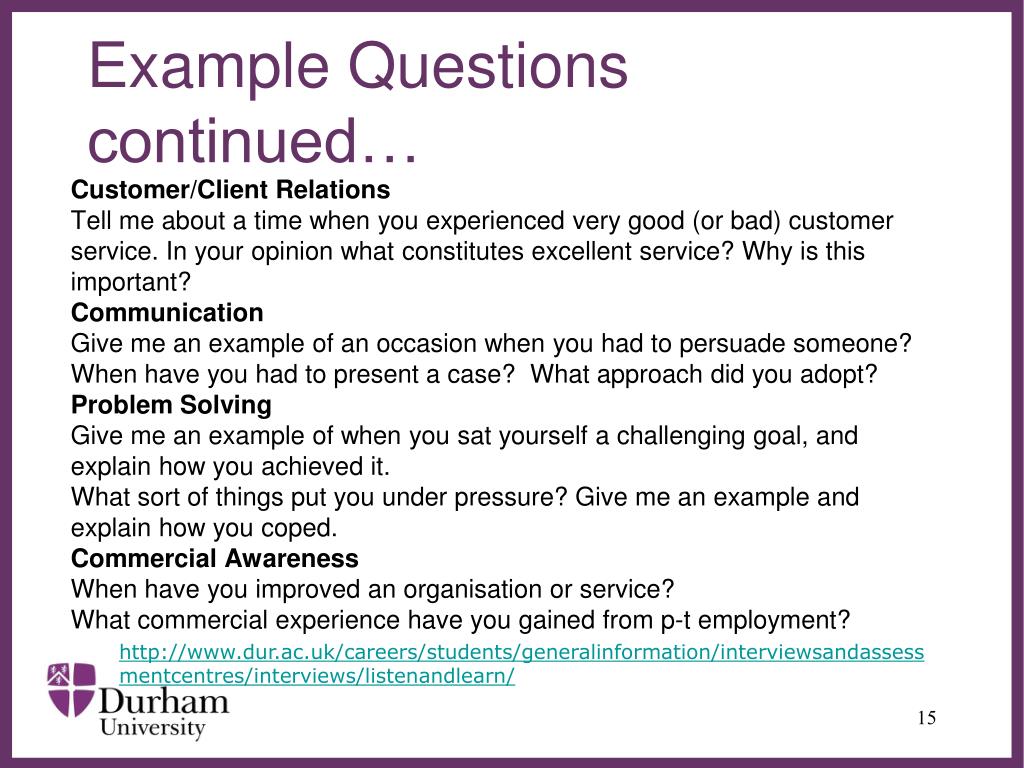 Example Questions continued…

**Customer/Client Relations**
Tell me about a time when you experienced very good (or bad) customer service. In your opinion what constitutes excellent service? Why is this important?
**Communication**
Give me an example of an occasion when you had to persuade someone? When have you had to present a case?  What approach did you adopt?
**Problem Solving**
Give me an example of when you sat yourself a challenging goal, and explain how you achieved it.
What sort of things put you under pressure? Give me an example and explain how you coped.
**Commercial Awareness**
When have you improved an organisation or service?
What commercial experience have you gained from p-t employment?

http://www.dur.ac.uk/careers/students/generalinformation/interviewsandassessmentcentres/interviews/listenandlearn/

Durham University

15